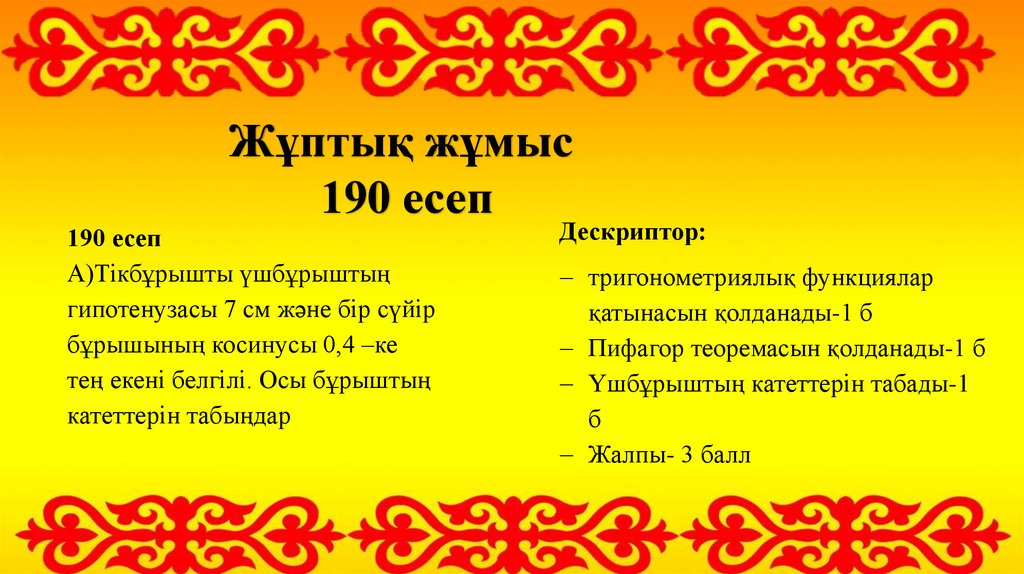 Жұптық жұмыс
190 есеп

190 есеп
А)Тікбұрышты үшбұрыштың гипотенузасы 7 см және бір сүйір бұрышының косинусы 0,4 –ке тең екені белгілі. Осы бұрыштың катеттерін табыңдар

Дескриптор:
– тригонометриялық функциялар қатынасын қолданады-1 б
– Пифагор теоремасын қолданады-1 б
– Үшбұрыштың катеттерін табады-1 б
– Жалпы- 3 балл